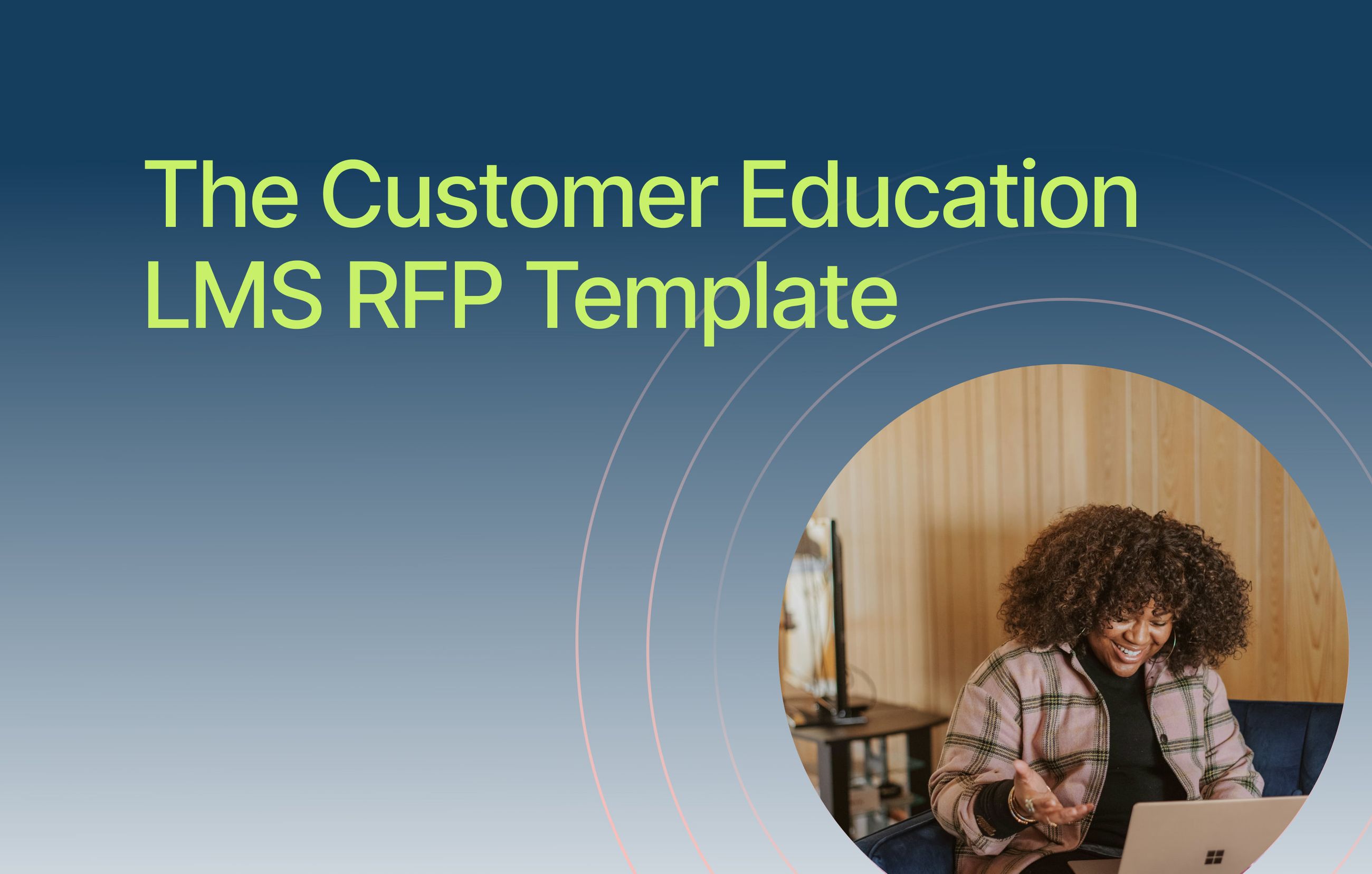 The Customer Education LMS RFP Template